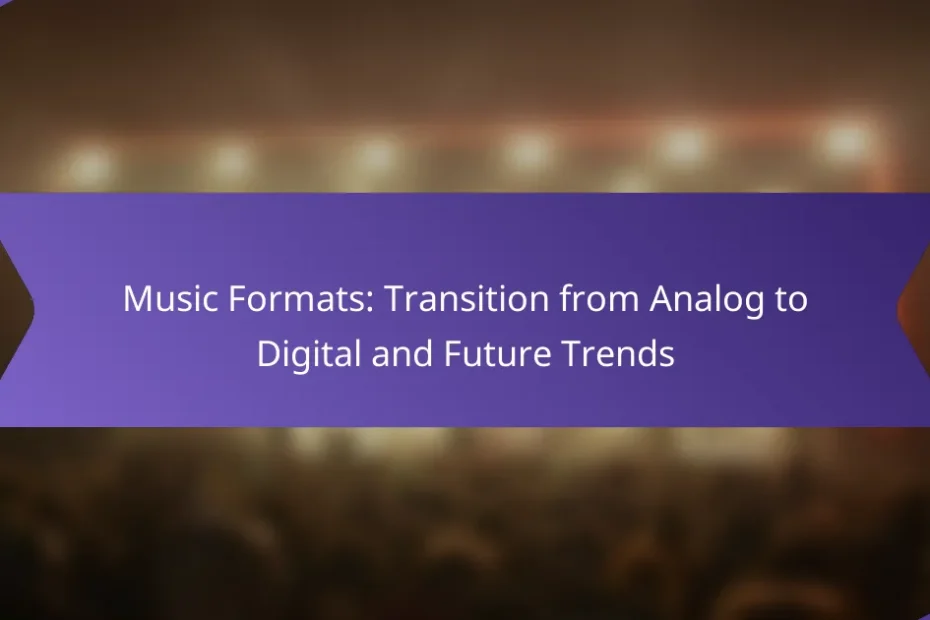 Music Formats: Transition from Analog to Digital and Future Trends